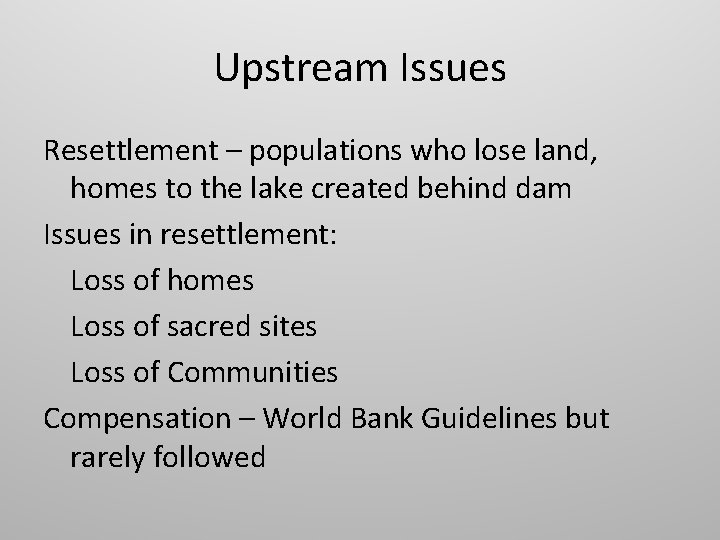 Upstream Issues

Resettlement – populations who lose land, homes to the lake created behind dam

Issues in resettlement:

Loss of homes

Loss of sacred sites

Loss of Communities

Compensation – World Bank Guidelines but rarely followed